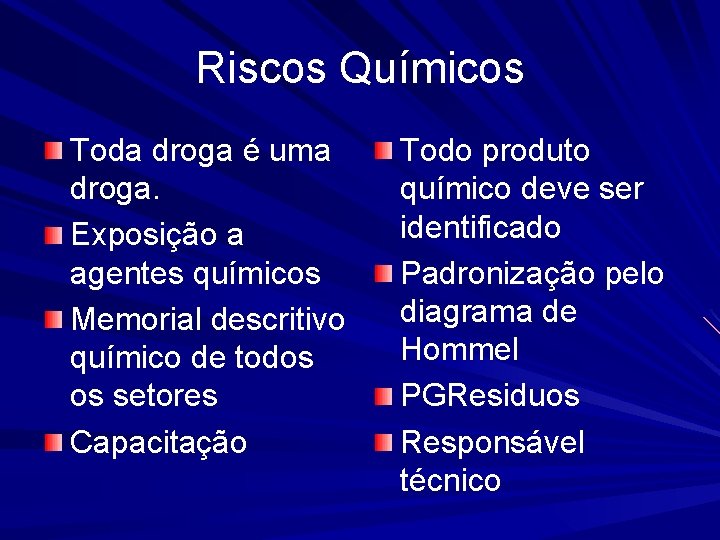 Riscos Químicos

Toda droga é uma droga.

Exposição a agentes químicos

Memorial descritivo químico de todos os setores

Capacitação

Todo produto químico deve ser identificado

Padronização pelo diagrama de Hommel

PGResiduos

Responsável técnico